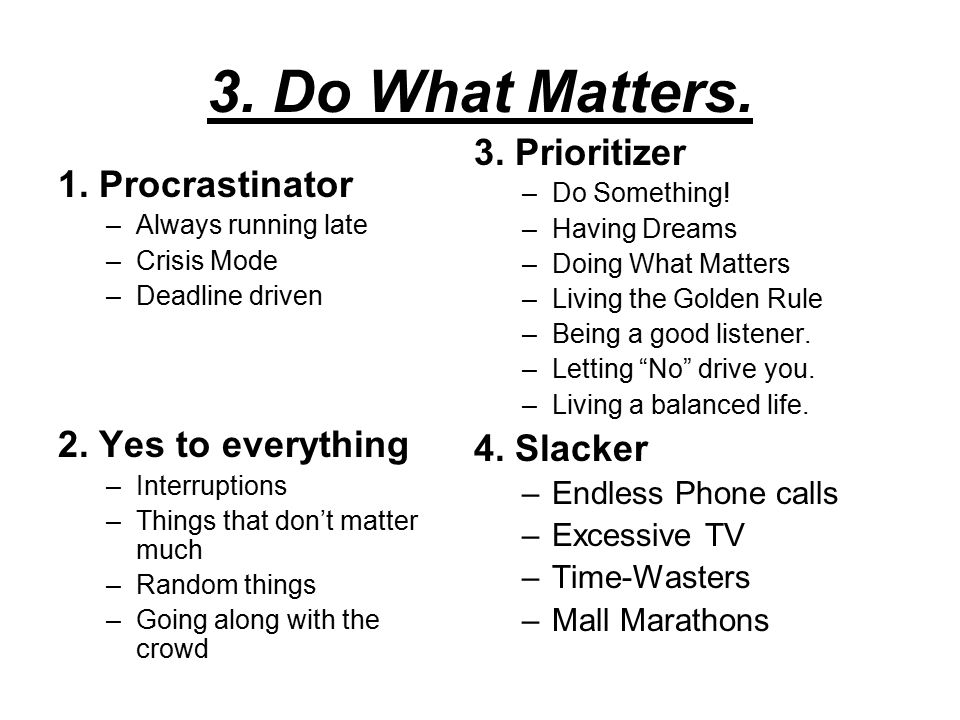 3. Do What Matters.

1. Procrastinator
– Always running late
– Crisis Mode
– Deadline driven

2. Yes to everything
– Interruptions
– Things that don't matter much
– Random things
– Going along with the crowd

3. Prioritizer
– Do Something!
– Having Dreams
– Doing What Matters
– Living the Golden Rule
– Being a good listener.
– Letting "No" drive you.
– Living a balanced life.

4. Slacker
– Endless Phone calls
– Excessive TV
– Time-Wasters
– Mall Marathons